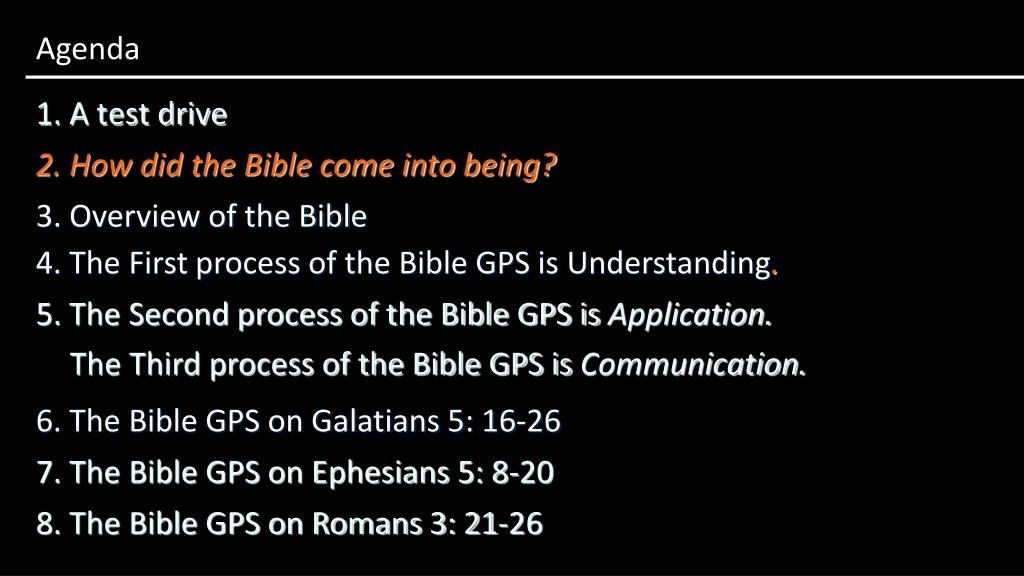 Agenda

1. A test drive

2. How did the Bible come into being?

3. Overview of the Bible

4. The First process of the Bible GPS is Understanding.

5. The Second process of the Bible GPS is Application.

The Third process of the Bible GPS is Communication.

6. The Bible GPS on Galatians 5: 16-26

7. The Bible GPS on Ephesians 5: 8-20

8. The Bible GPS on Romans 3: 21-26